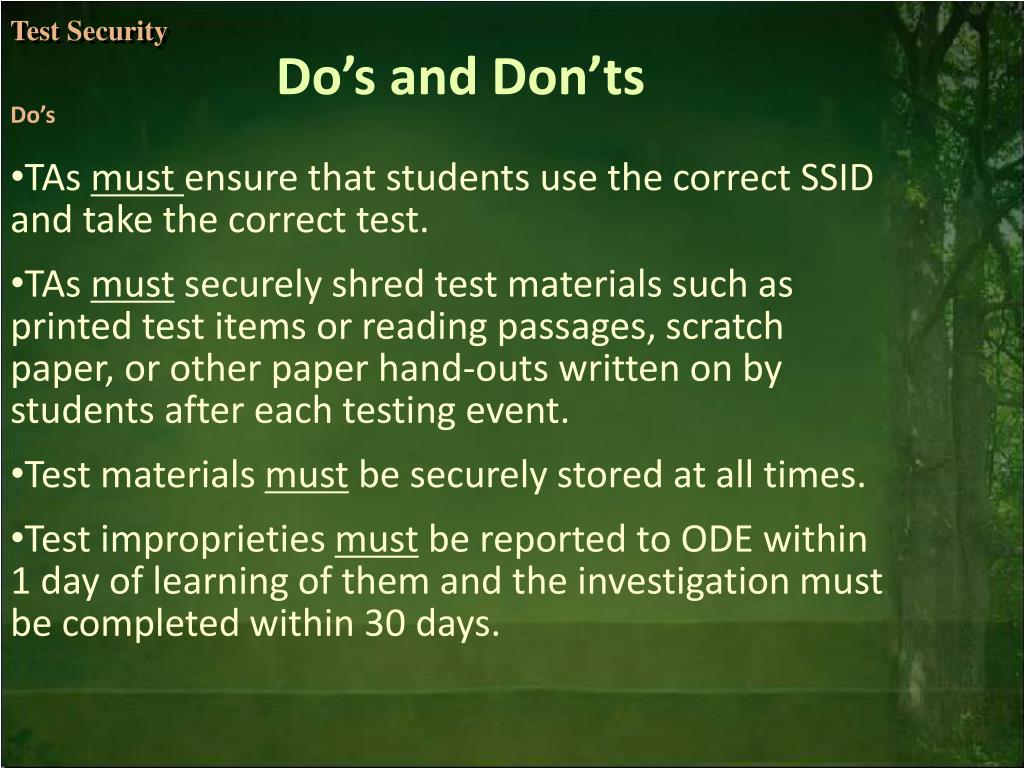 Test Security

Do’s and Don’ts

Do’s

•TAs must ensure that students use the correct SSID and take the correct test.

•TAs must securely shred test materials such as printed test items or reading passages, scratch paper, or other paper hand-outs written on by students after each testing event.

•Test materials must be securely stored at all times.

•Test improprieties must be reported to ODE within 1 day of learning of them and the investigation must be completed within 30 days.